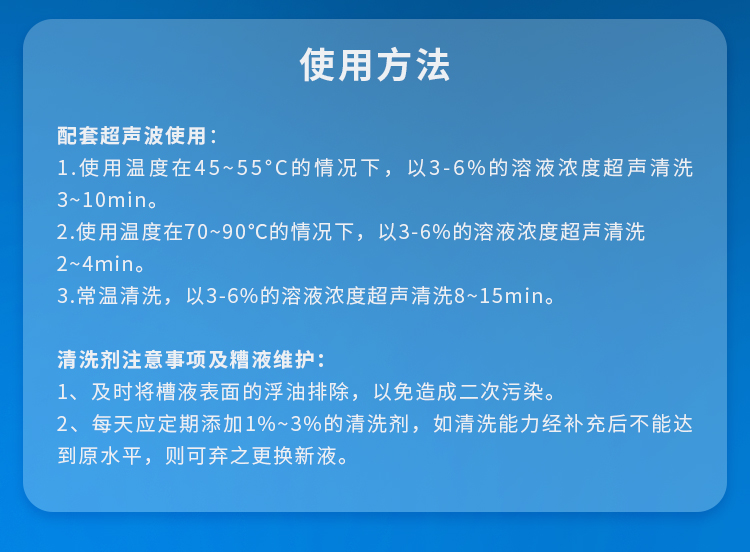 使用方法

配套超声波使用：
1.使用温度在45~55°C的情况下，以3-6%的溶液浓度超声清洗3~10min。
2.使用温度在70~90℃的情况下，以3-6%的溶液浓度超声清洗2~4min。
3.常温清洗，以3-6%的溶液浓度超声清洗8~15min。

清洗剂注意事项及槽液维护：
1、及时将槽液表面的浮油排除，以免造成二次污染。
2、每天应定期添加1%~3%的清洗剂，如清洗能力经补充后不能达到原水平，则可弃之更换新液。